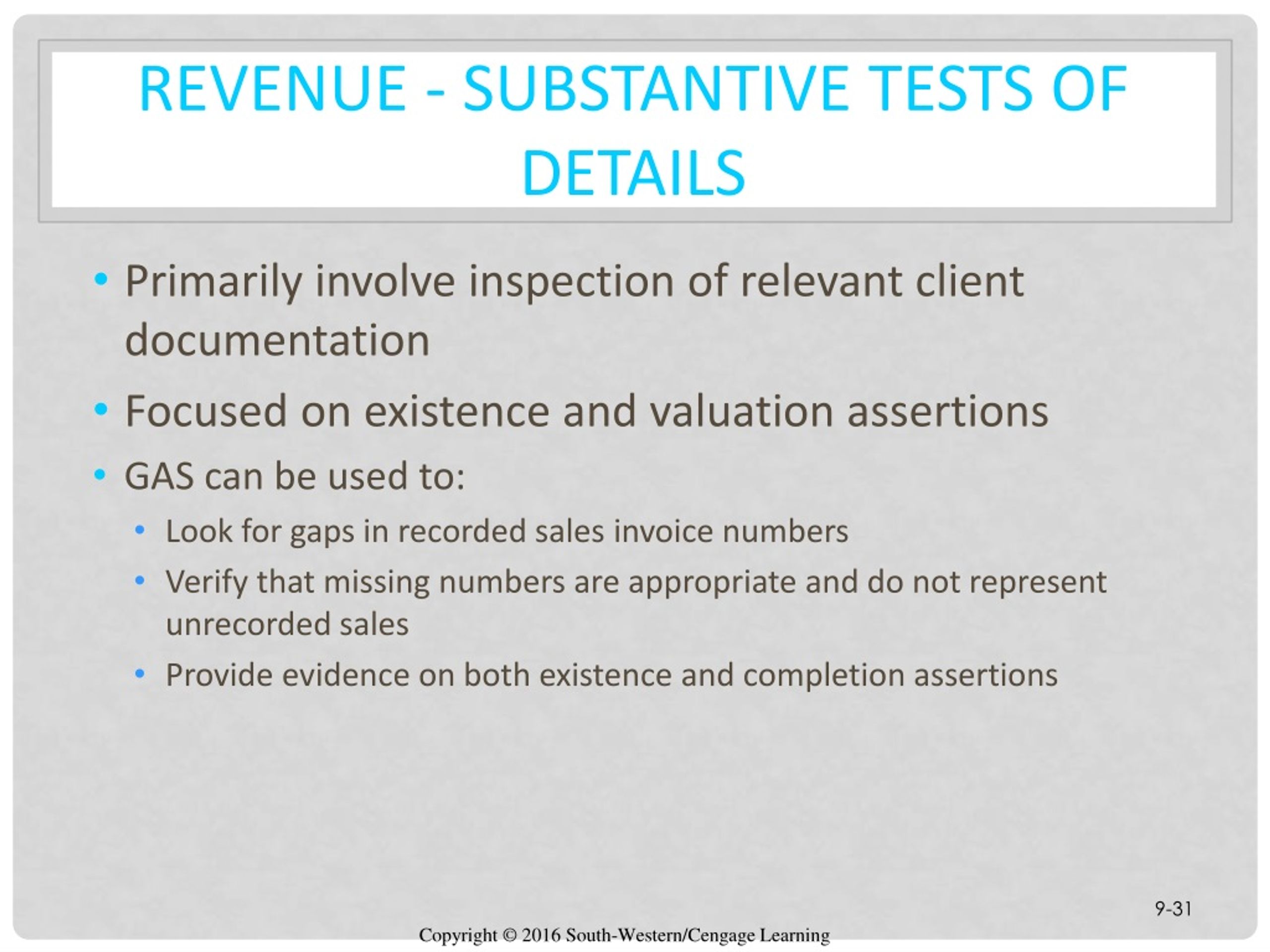 REVENUE - SUBSTANTIVE TESTS OF DETAILS

• Primarily involve inspection of relevant client documentation
• Focused on existence and valuation assertions
• GAS can be used to:
  • Look for gaps in recorded sales invoice numbers
  • Verify that missing numbers are appropriate and do not represent unrecorded sales
  • Provide evidence on both existence and completion assertions

9-31

Copyright © 2016 South-Western/Cengage Learning